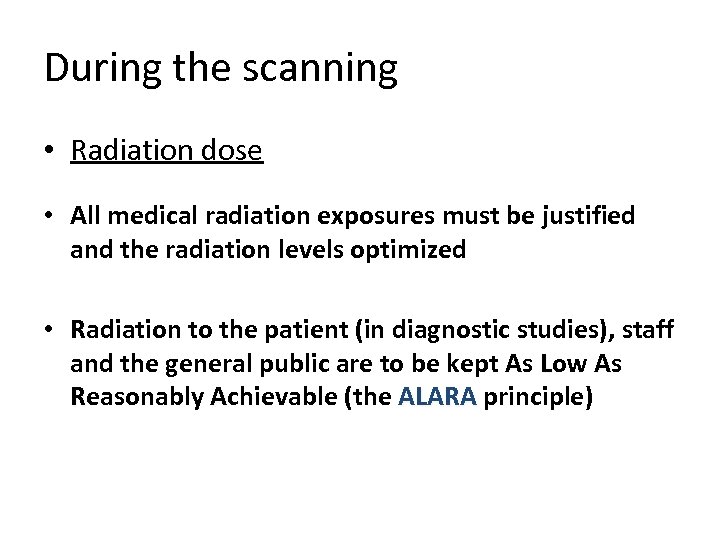 During the scanning

• Radiation dose

• All medical radiation exposures must be justified and the radiation levels optimized

• Radiation to the patient (in diagnostic studies), staff and the general public are to be kept As Low As Reasonably Achievable (the ALARA principle)